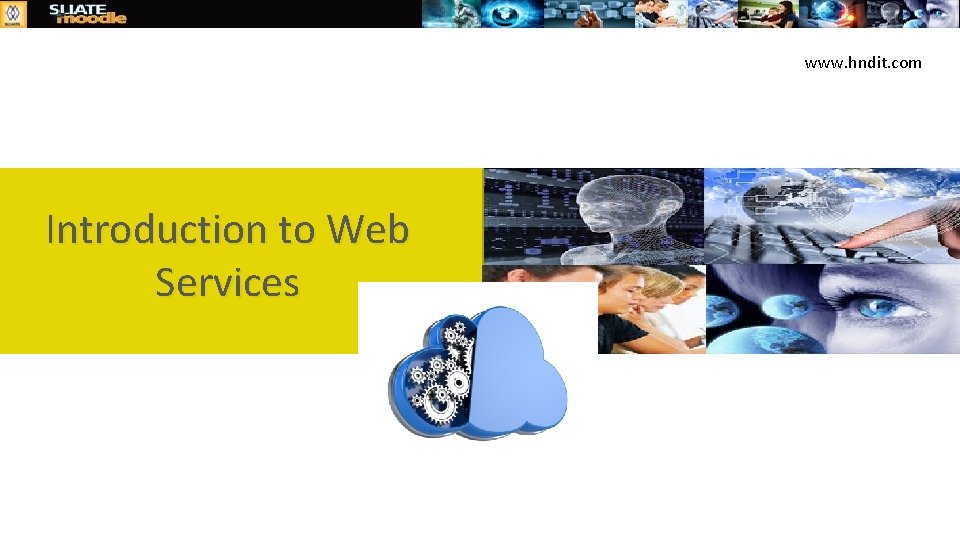 SLIATE moodle

www.hndit.com

Introduction to Web Services